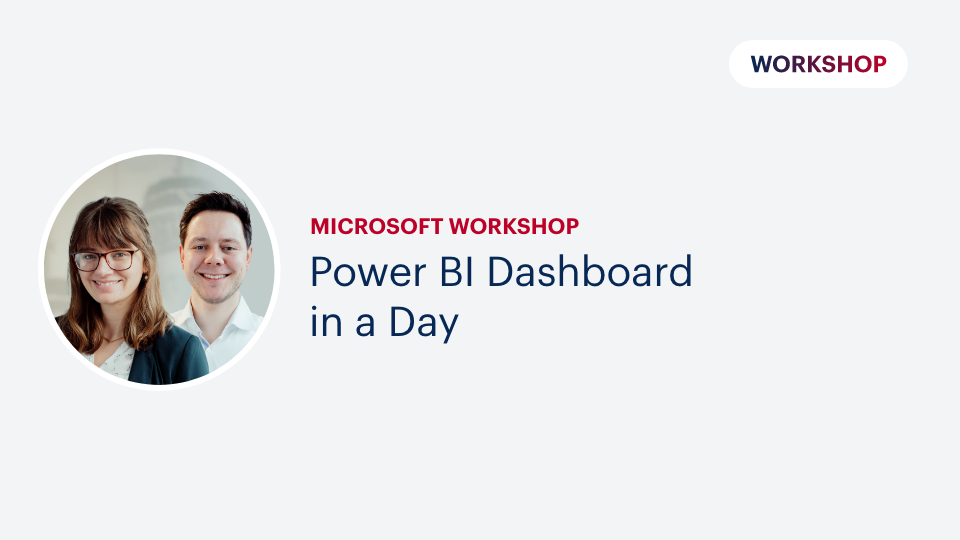 WORKSHOP

MICROSOFT WORKSHOP

Power BI Dashboard in a Day